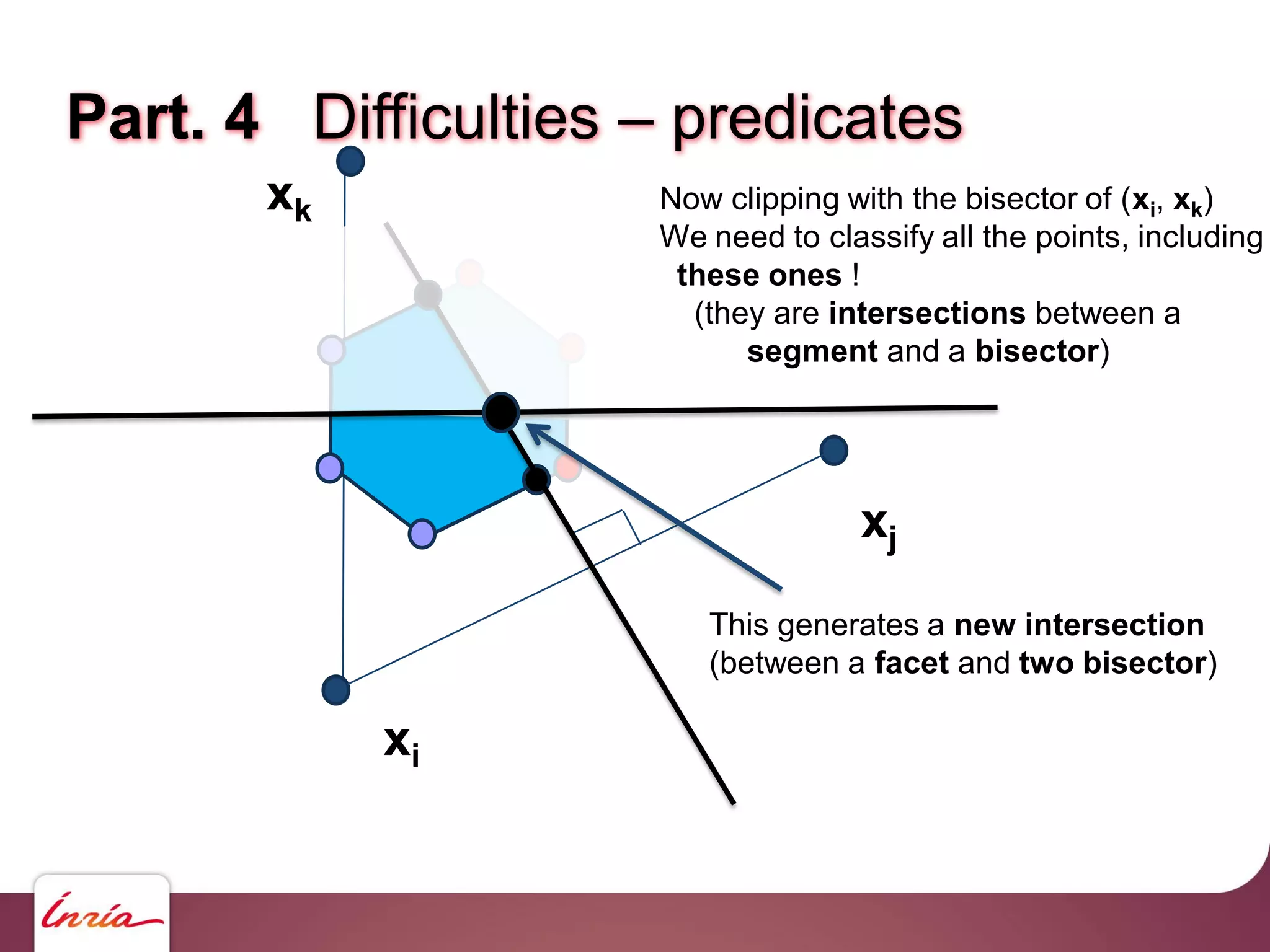 Part. 4 Difficulties – predicates

$x_k$

Now clipping with the bisector of ($x_i$, $x_k$)
We need to classify all the points, including these ones !
(they are intersections between a segment and a bisector)

$x_j$

This generates a new intersection
(between a facet and two bisector)

$x_i$

Inria